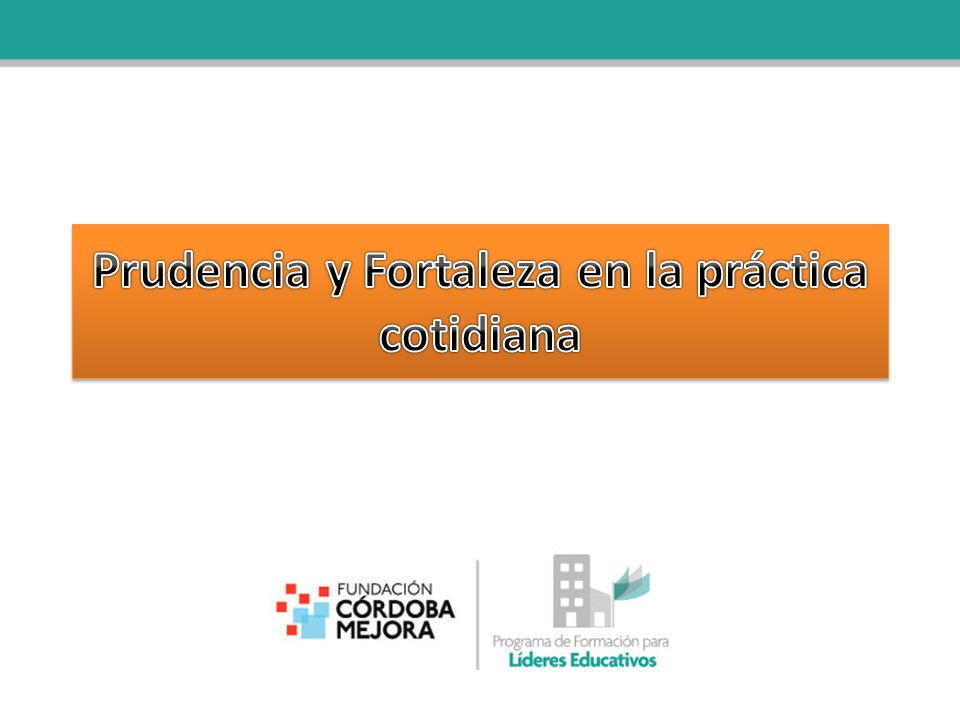 Prudencia y Fortaleza en la práctica cotidiana

FUNDACIÓN
CÓRDOBA
MEJORA

Programa de Formación para
Líderes Educativos